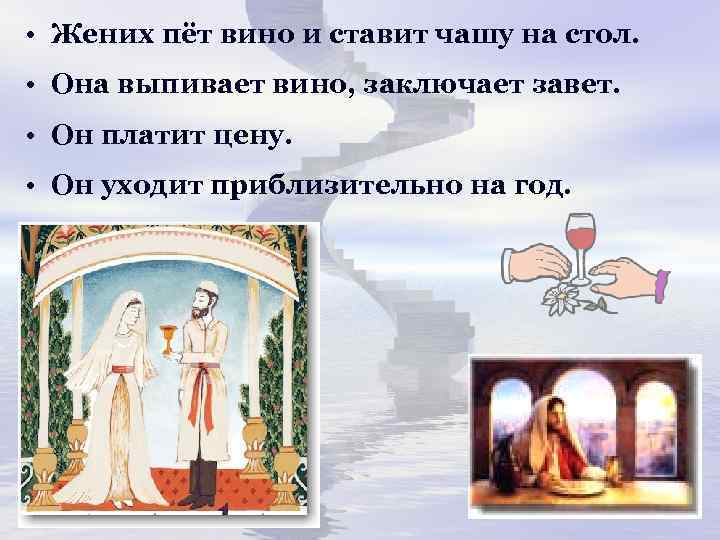 • Жених пёт вино и ставит чашу на стол.
• Она выпивает вино, заключает завет.
• Он платит цену.
• Он уходит приблизительно на год.